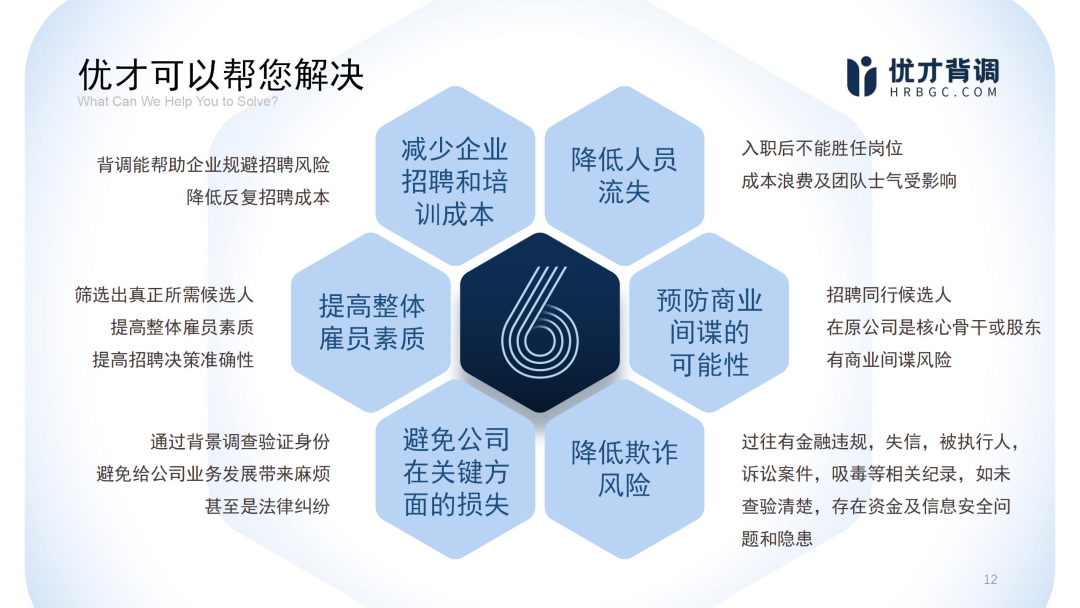 优才可以帮您解决
What Can We Help You to Solve?

优才背调
HRBGC.COM

背调能帮助企业规避招聘风险
降低反复招聘成本

减少企业招聘和培训成本

降低人员流失

入职后不能胜任岗位
成本浪费及团队士气受影响

筛选出真正所需候选人
提高整体雇员素质
提高招聘决策准确性

提高整体雇员素质

6

预防商业间谍的可能性

招聘同行候选人
在原公司是核心骨干或股东
有商业间谍风险

通过背景调查验证身份
避免给公司业务发展带来麻烦
甚至是法律纠纷

避免公司在关键方面的损失

降低欺诈风险

过往有金融违规，失信，被执行人，诉讼案件，吸毒等相关纪录，如未查验清楚，存在资金及信息安全问题和隐患

12